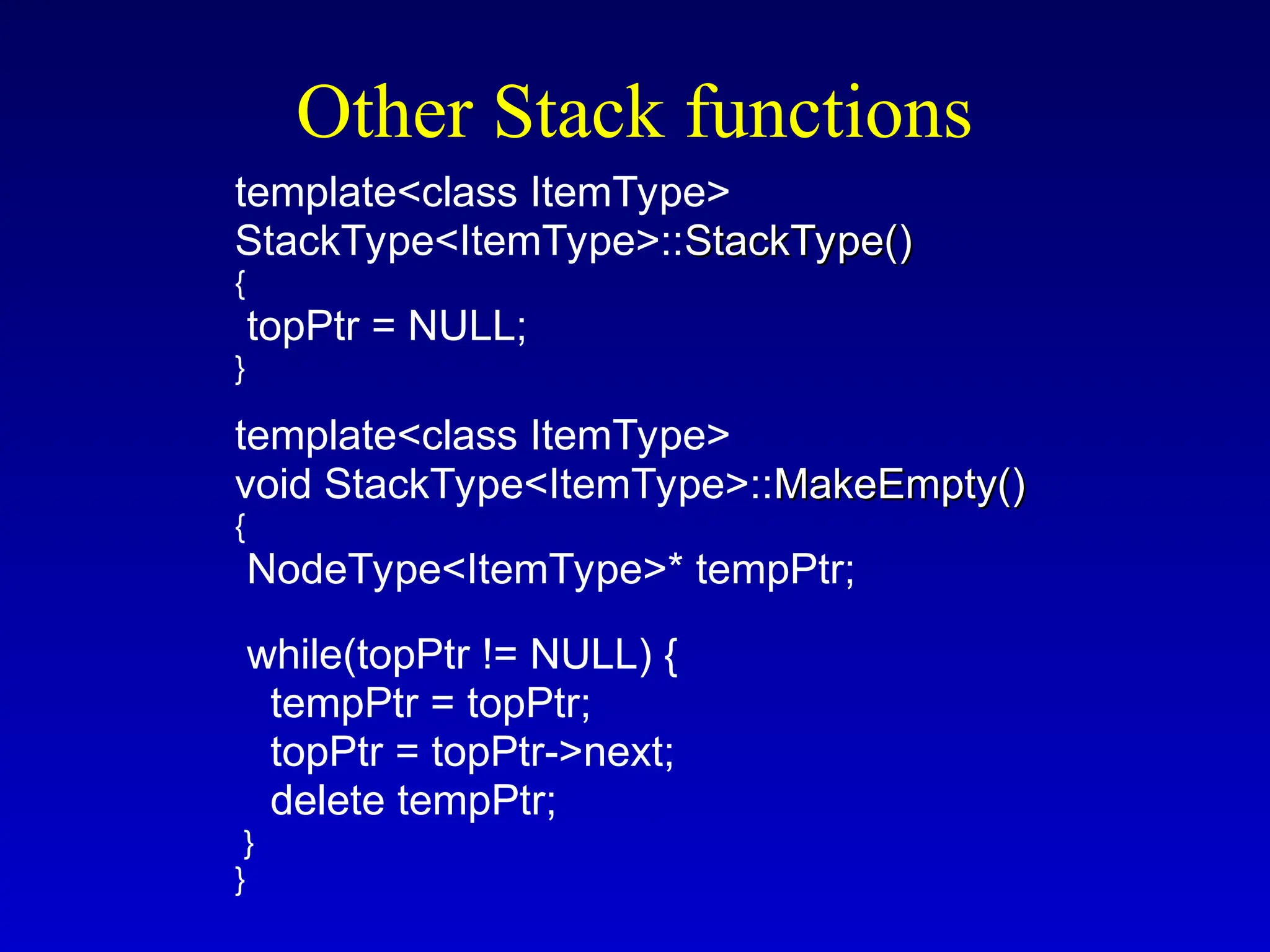 Other Stack functions

template<class ItemType>
StackType<ItemType>::StackType()
{
 topPtr = NULL;
}

template<class ItemType>
void StackType<ItemType>::MakeEmpty()
{
 NodeType<ItemType>* tempPtr;

 while(topPtr != NULL) {
  tempPtr = topPtr;
  topPtr = topPtr->next;
  delete tempPtr;
 }
}